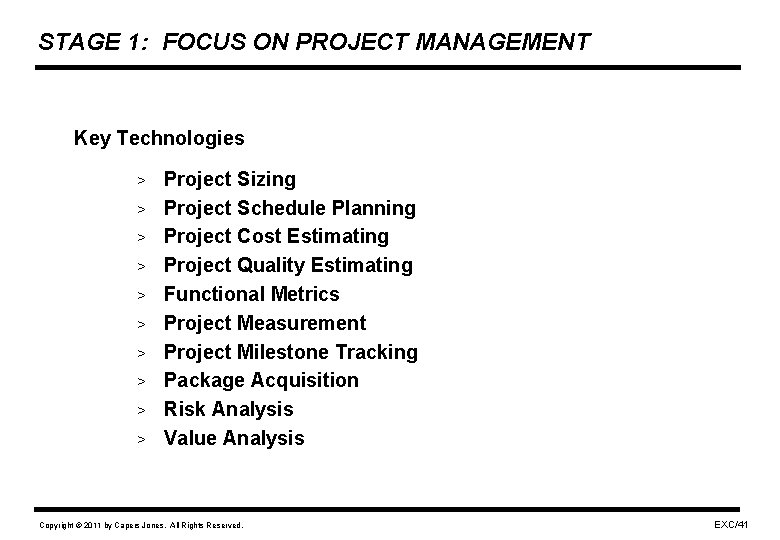 STAGE 1: FOCUS ON PROJECT MANAGEMENT

Key Technologies

> Project Sizing
> Project Schedule Planning
> Project Cost Estimating
> Project Quality Estimating
> Functional Metrics
> Project Measurement
> Project Milestone Tracking
> Package Acquisition
> Risk Analysis
> Value Analysis

Copyright © 2011 by Capers Jones. All Rights Reserved.

EXC/41